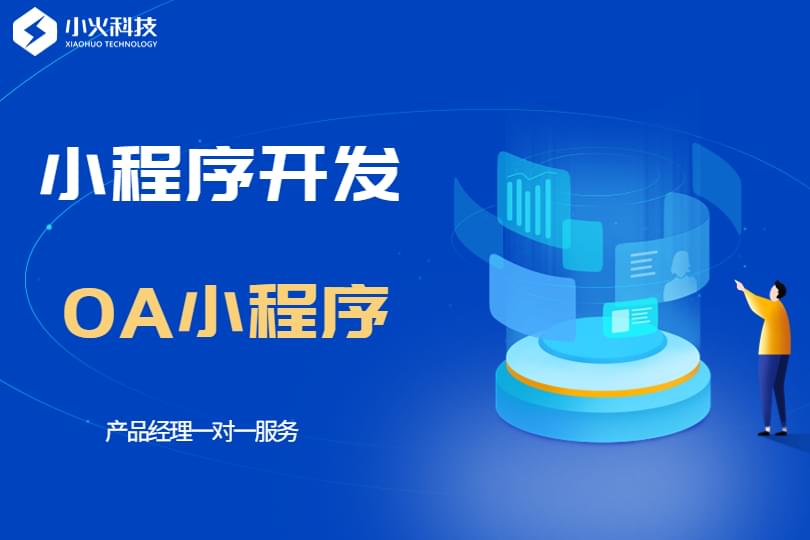 小火科技
XIAOHUO TECHNOLOGY

小程序开发

OA小程序

产品经理一对一服务